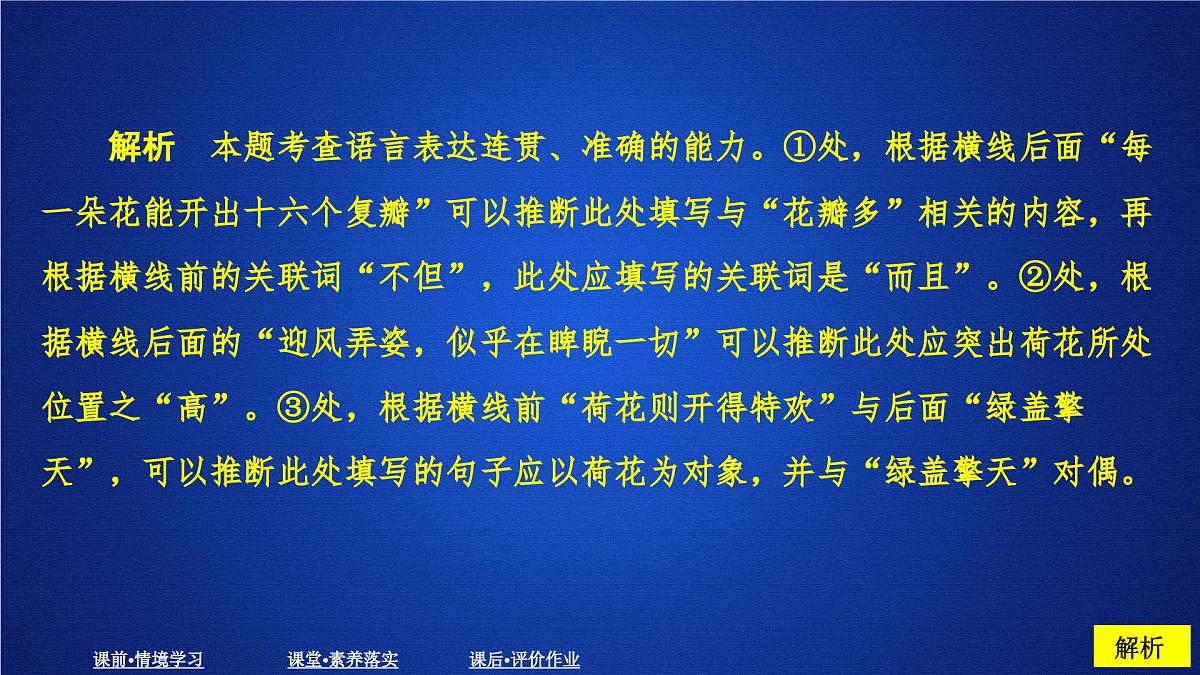 解析　本题考查语言表达连贯、准确的能力。①处，根据横线后面“每一朵花能开出十六个复瓣”可以推断此处填写与“花瓣多”相关的内容，再根据横线前的关联词“不但”，此处应填写的关联词是“而且”。②处，根据横线后面的“迎风弄姿，似乎在睥睨一切”可以推断此处应突出荷花所处位置之“高”。③处，根据横线前“荷花则开得特欢”与后面“绿盖擎天”，可以推断此处填写的句子应以荷花为对象，并与“绿盖擎天”对偶。

课前•情境学习　课堂•素养落实　课后•评价作业　解析